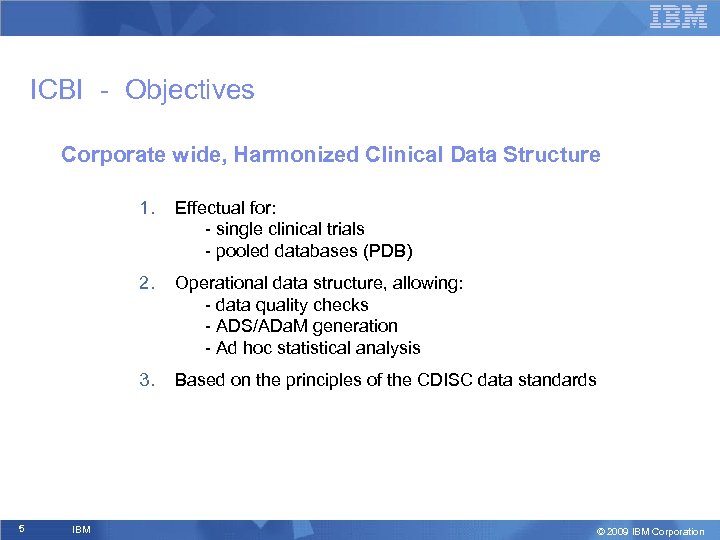 IBM

ICBI - Objectives

Corporate wide, Harmonized Clinical Data Structure

1. Effectual for:
- single clinical trials
- pooled databases (PDB)

2. Operational data structure, allowing:
- data quality checks
- ADS/ADaM generation
- Ad hoc statistical analysis

3. Based on the principles of the CDISC data standards

5 IBM © 2009 IBM Corporation